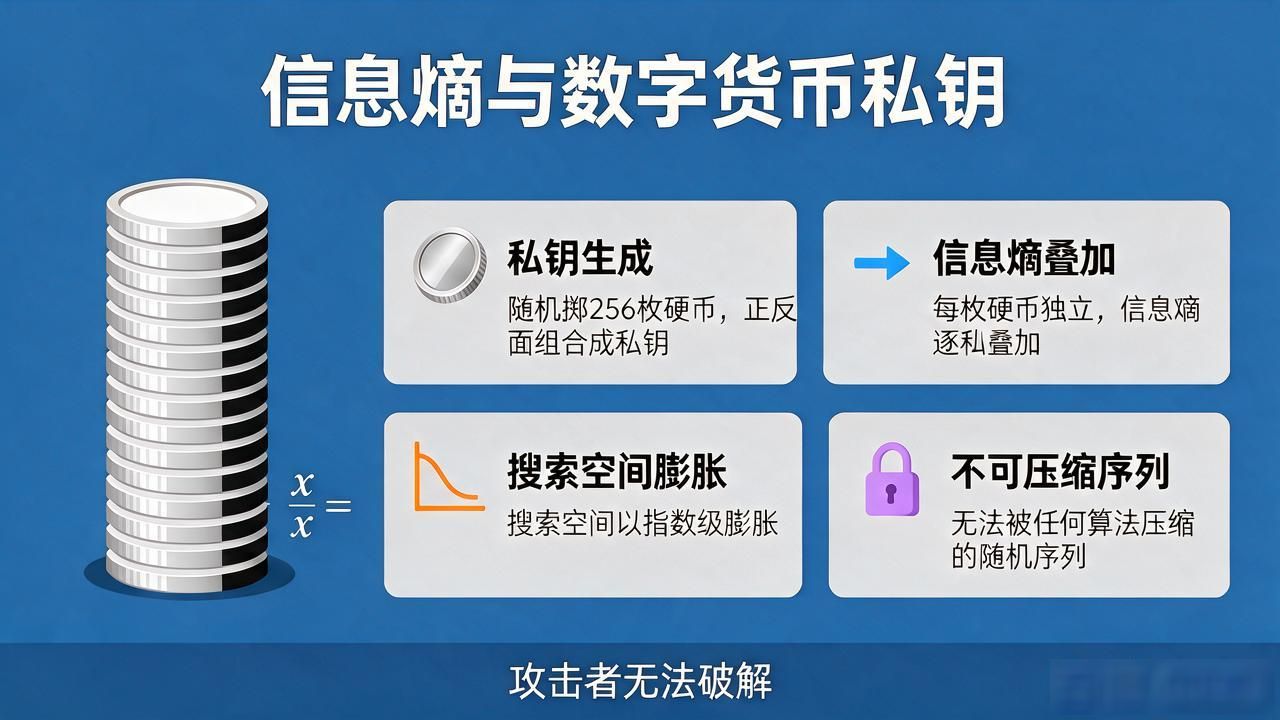 信息熵与数字货币私钥

$\frac{x}{x} =$

私钥生成

随机掷256枚硬币，正反面组合成私钥

信息熵叠加

每枚硬币独立，信息熵逐私叠加

搜索空间膨胀

搜索空间以指数级膨胀

不可压缩序列

无法被任何算法压缩的随机序列

攻击者无法破解